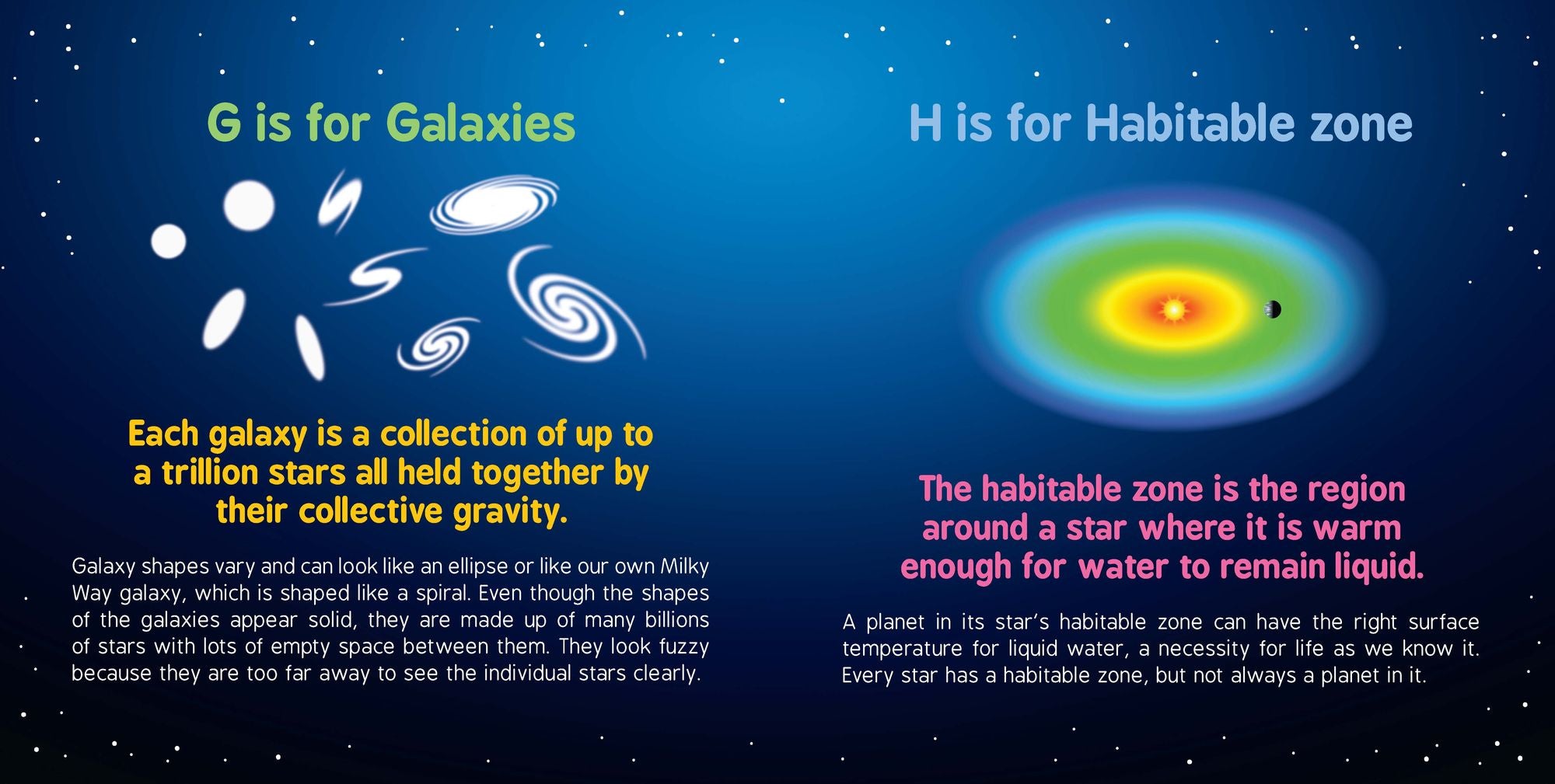 G is for Galaxies

Each galaxy is a collection of up to a trillion stars all held together by their collective gravity.

Galaxy shapes vary and can look like an ellipse or like our own Milky Way galaxy, which is shaped like a spiral. Even though the shapes of the galaxies appear solid, they are made up of many billions of stars with lots of empty space between them. They look fuzzy because they are too far away to see the individual stars clearly.

H is for Habitable zone

The habitable zone is the region around a star where it is warm enough for water to remain liquid.

A planet in its star's habitable zone can have the right surface temperature for liquid water, a necessity for life as we know it. Every star has a habitable zone, but not always a planet in it.